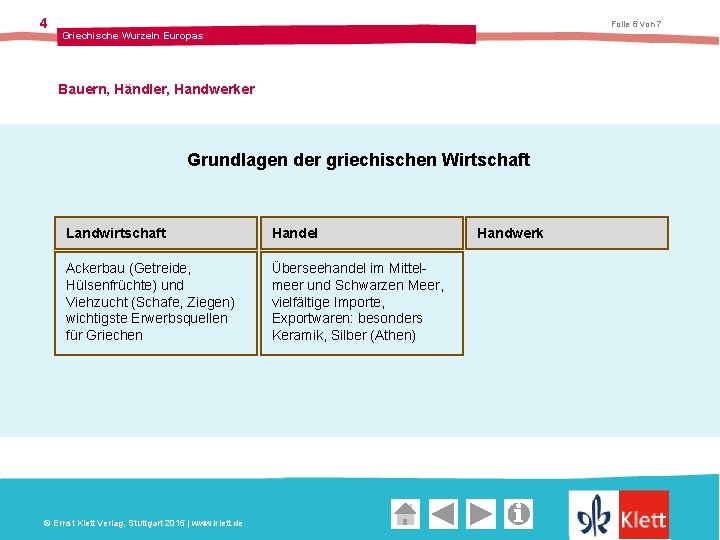 4

Griechische Wurzeln Europas

Folie 6 von 7

Bauern, Händler, Handwerker

Grundlagen der griechischen Wirtschaft

| Landwirtschaft | Handel | Handwerk |
|---|---|---|
| Ackerbau (Getreide, Hülsenfrüchte) und Viehzucht (Schafe, Ziegen) wichtigste Erwerbsquellen für Griechen | Überseehandel im Mittelmeer und Schwarzen Meer, vielfältige Importe, Exportwaren: besonders Keramik, Silber (Athen) | |

© Ernst Klett Verlag, Stuttgart 2015 | www.klett.de

Klett